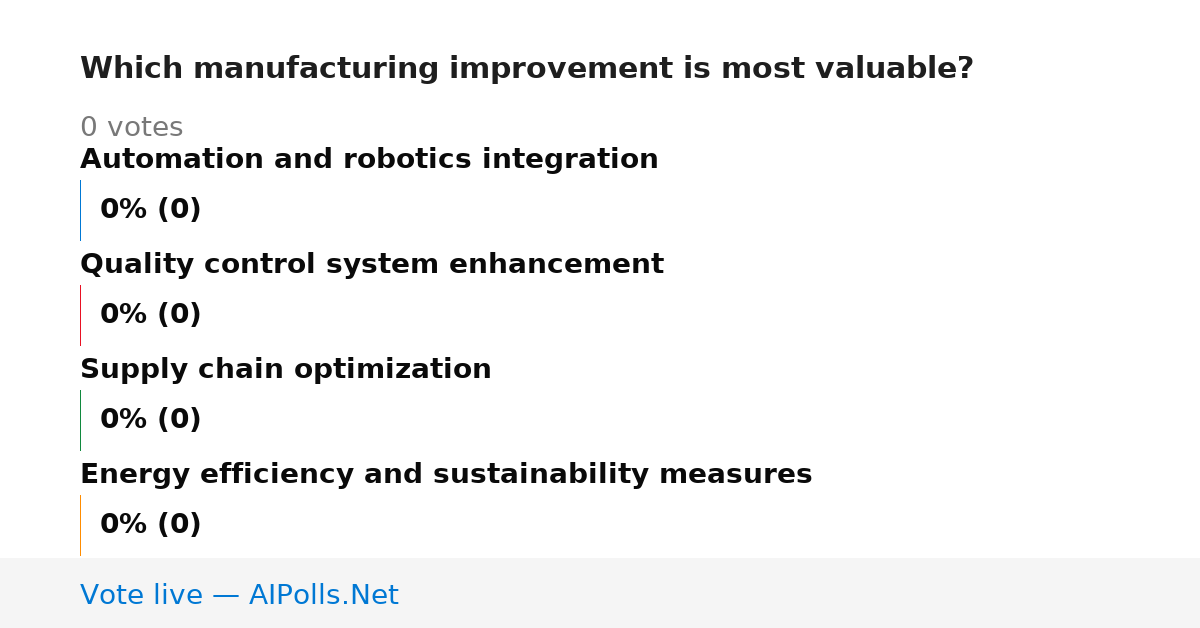 Which manufacturing improvement is most valuable?

0 votes

Automation and robotics integration

0% (0)

Quality control system enhancement

0% (0)

Supply chain optimization

0% (0)

Energy efficiency and sustainability measures

0% (0)

Vote live — AIPolls.Net